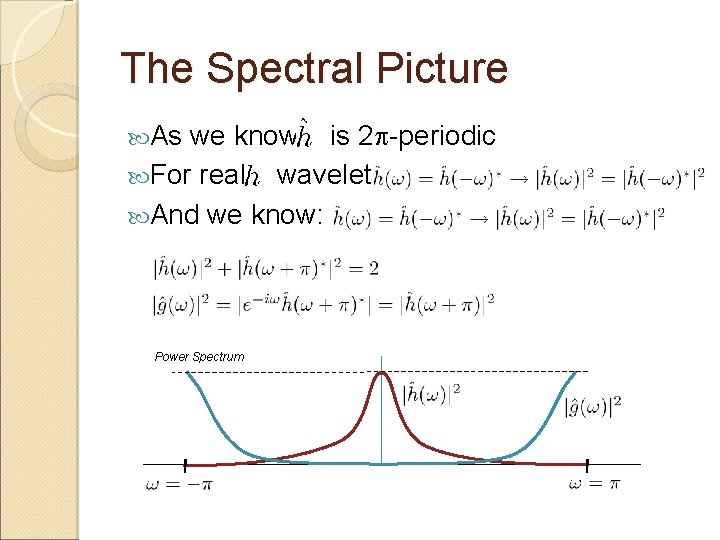 The Spectral Picture

As we know $\hat{h}$ is 2π-periodic

For real $h$ wavelet $\hat{h}(\omega) = \hat{h}(-\omega)^* \rightarrow |\hat{h}(\omega)|^2 = |\hat{h}(-\omega)^*|^2$

And we know: $\hat{h}(\omega) = \hat{h}(-\omega)^* \rightarrow |\hat{h}(\omega)|^2 = |\hat{h}(-\omega)^*|^2$

$|\hat{h}(\omega)|^2 + |\hat{h}(\omega + \pi)^*|^2 = 2$

$|\hat{g}(\omega)|^2 = |e^{-i\omega}\hat{h}(\omega + \pi)^*| = |\hat{h}(\omega + \pi)|^2$

Power Spectrum

$|\hat{h}(\omega)|^2$

$|\hat{g}(\omega)|^2$

$\omega = -\pi$

$\omega = \pi$